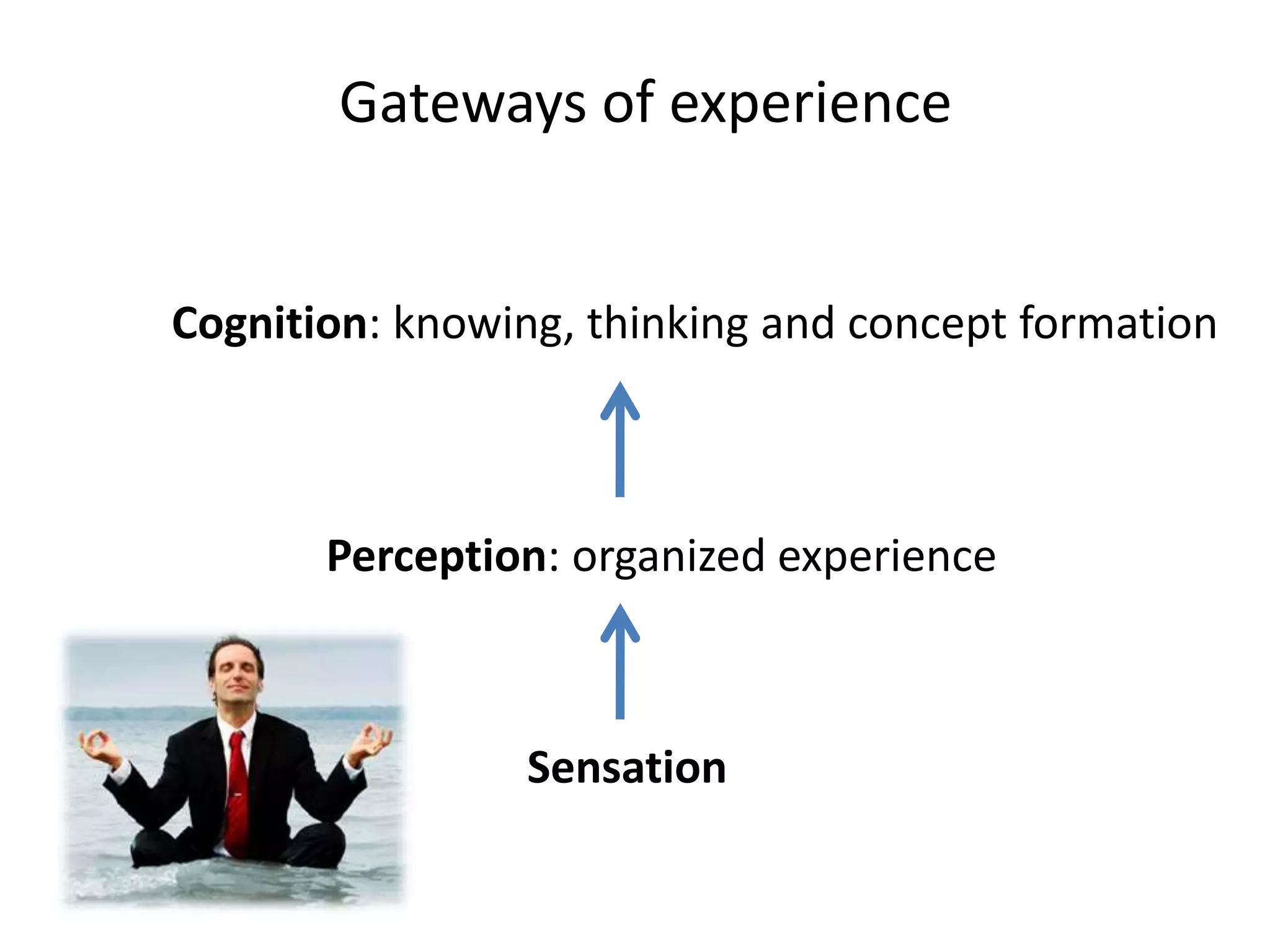 Gateways of experience

Cognition: knowing, thinking and concept formation

Perception: organized experience

Sensation